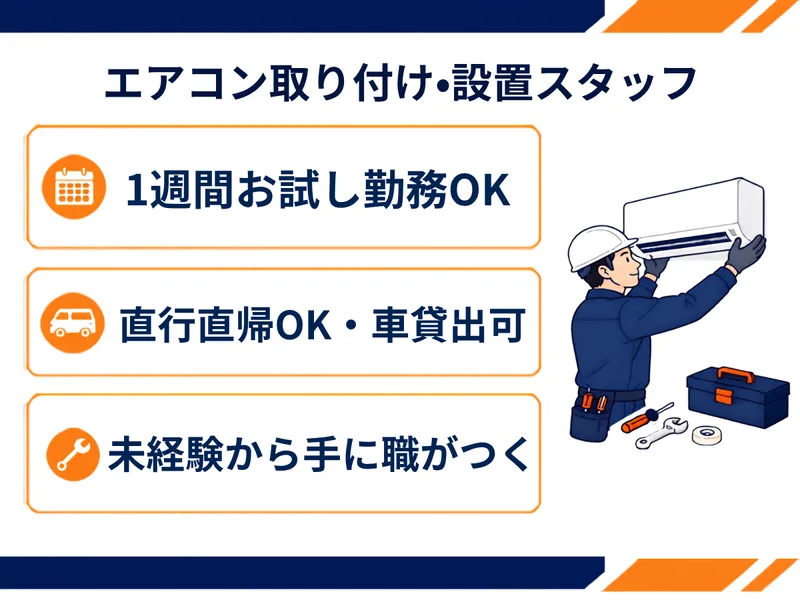 エアコン取り付け•設置スタッフ

1週間お試し勤務OK

直行直帰OK・車貸出可

未経験から手に職がつく